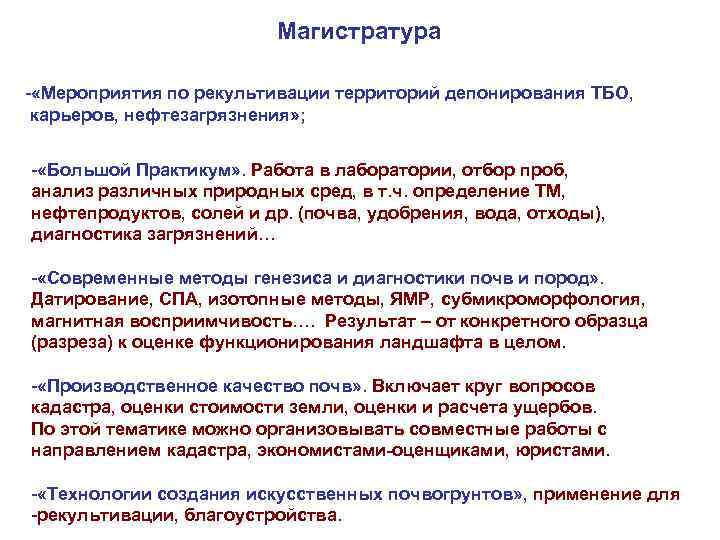 Магистратура

-«Мероприятия по рекультивации территорий депонирования ТБО, карьеров, нефтезагрязнения»;

-«Большой Практикум». Работа в лаборатории, отбор проб, анализ различных природных сред, в т.ч. определение ТМ, нефтепродуктов, солей и др. (почва, удобрения, вода, отходы), диагностика загрязнений…

-«Современные методы генезиса и диагностики почв и пород». Датирование, СПА, изотопные методы, ЯМР, субмикроморфология, магнитная восприимчивость…. Результат – от конкретного образца (разреза) к оценке функционирования ландшафта в целом.

-«Производственное качество почв». Включает круг вопросов кадастра, оценки стоимости земли, оценки и расчета ущербов. По этой тематике можно организовывать совместные работы с направлением кадастра, экономистами-оценщиками, юристами.

-«Технологии создания искусственных почвогрунтов», применение для -рекультивации, благоустройства.